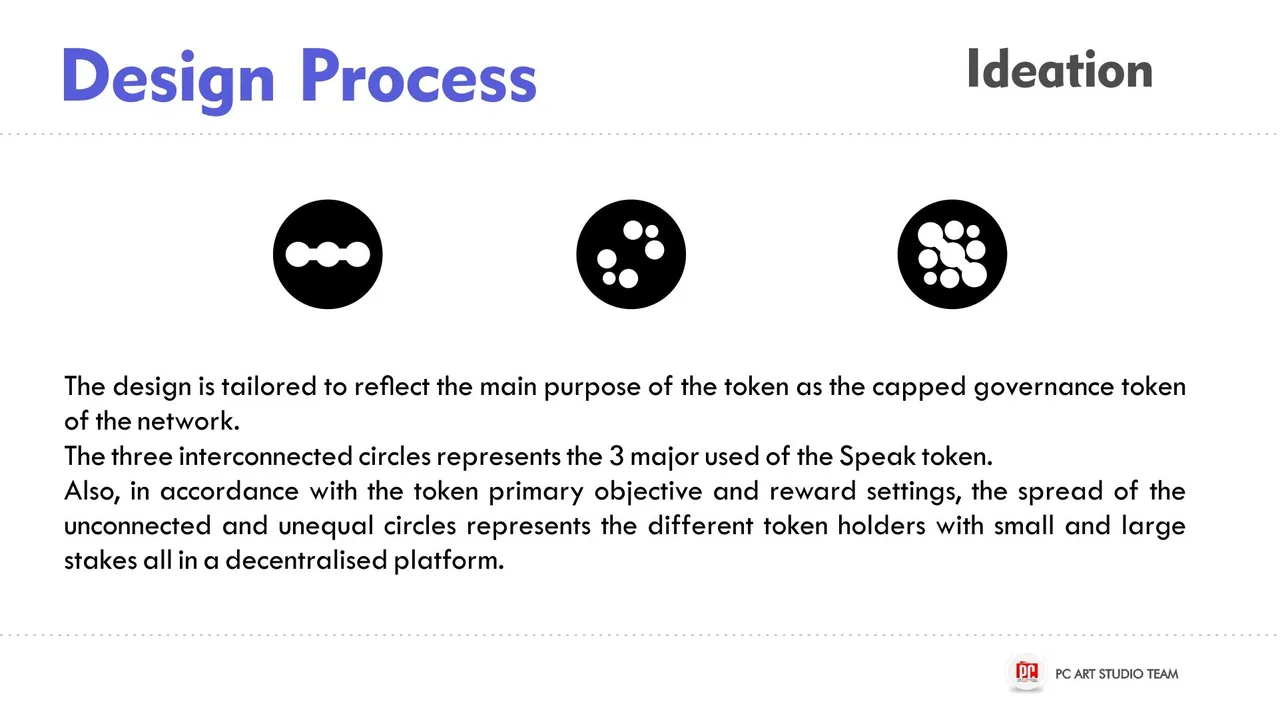 Design Process

Ideation

The design is tailored to reflect the main purpose of the token as the capped governance token of the network.
The three interconnected circles represents the 3 major used of the Speak token.
Also, in accordance with the token primary objective and reward settings, the spread of the unconnected and unequal circles represents the different token holders with small and large stakes all in a decentralised platform.

PC

PC ART STUDIO TEAM